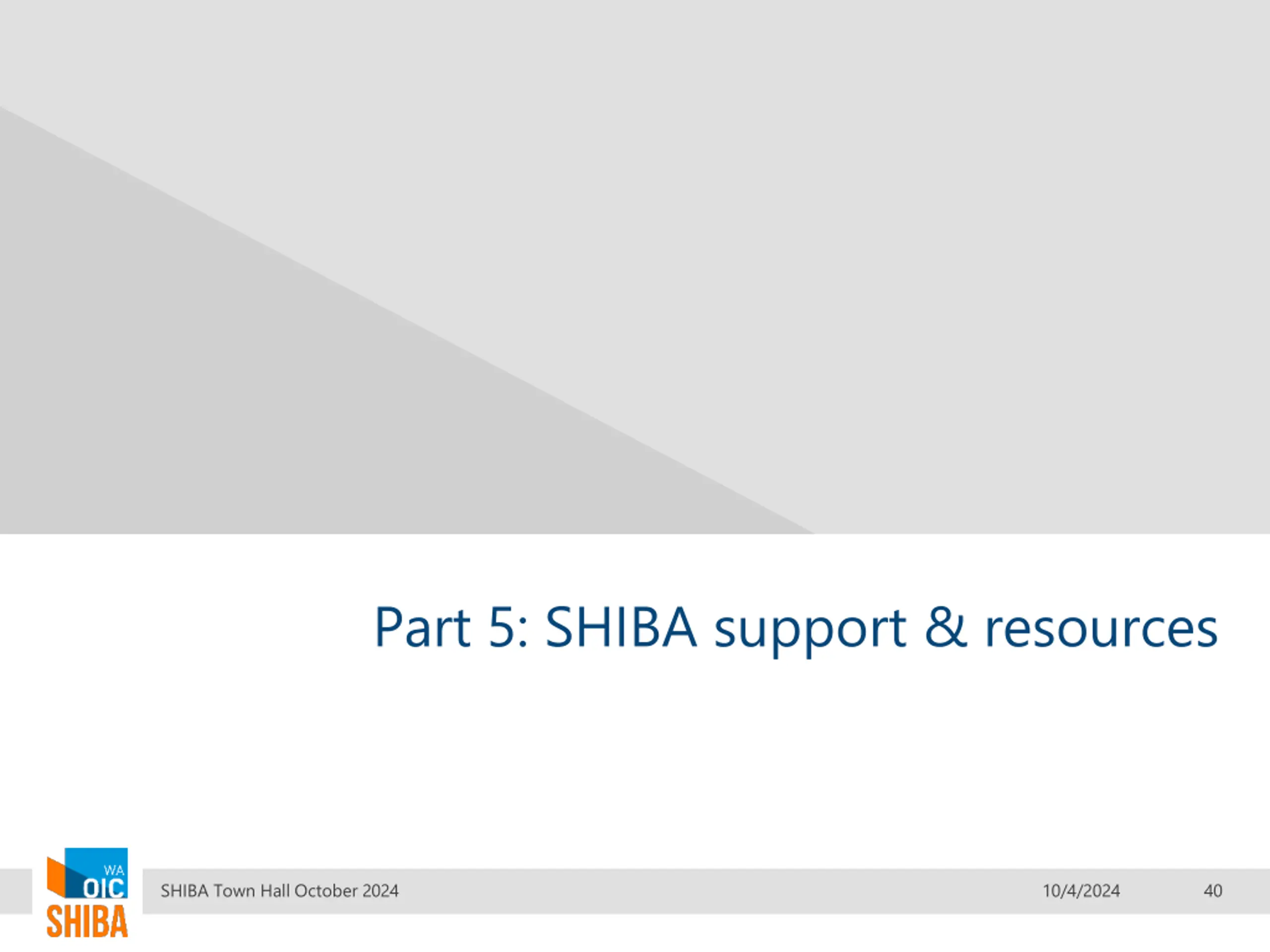 Part 5: SHIBA support & resources

WA OIC SHIBA

SHIBA Town Hall October 2024

10/4/2024

40